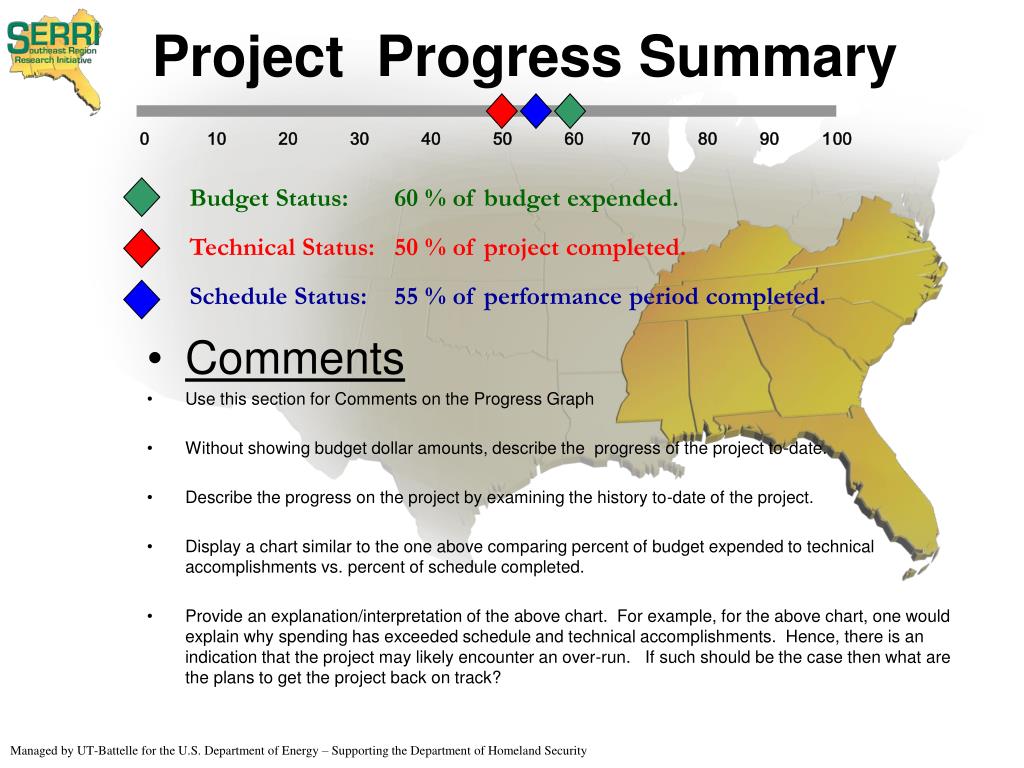 SERRI
Southeast Region Research Initiative

Project Progress Summary

0 10 20 30 40 50 60 70 80 90 100

Budget Status: 60 % of budget expended.

Technical Status: 50 % of project completed.

Schedule Status: 55 % of performance period completed.

• Comments

• Use this section for Comments on the Progress Graph

• Without showing budget dollar amounts, describe the progress of the project to-date.

• Describe the progress on the project by examining the history to-date of the project.

• Display a chart similar to the one above comparing percent of budget expended to technical accomplishments vs. percent of schedule completed.

• Provide an explanation/interpretation of the above chart. For example, for the above chart, one would explain why spending has exceeded schedule and technical accomplishments. Hence, there is an indication that the project may likely encounter an over-run. If such should be the case then what are the plans to get the project back on track?

Managed by UT-Battelle for the U.S. Department of Energy – Supporting the Department of Homeland Security